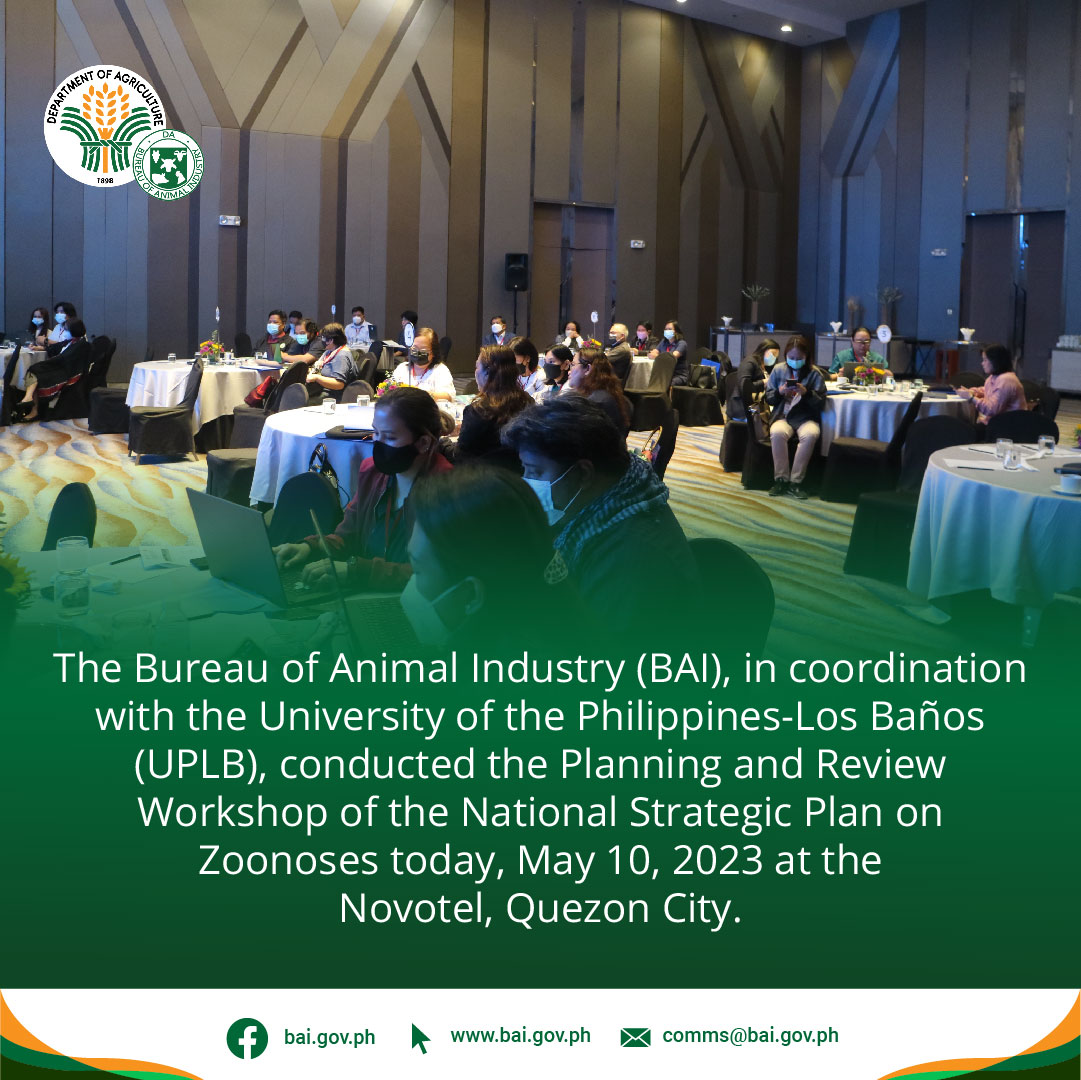 DEPARTMENT OF AGRICULTURE
1898

DA
BUREAU OF ANIMAL INDUSTRY

The Bureau of Animal Industry (BAI), in coordination with the University of the Philippines-Los Baños (UPLB), conducted the Planning and Review Workshop of the National Strategic Plan on Zoonoses today, May 10, 2023 at the Novotel, Quezon City.

bai.gov.ph www.bai.gov.ph comms@bai.gov.ph